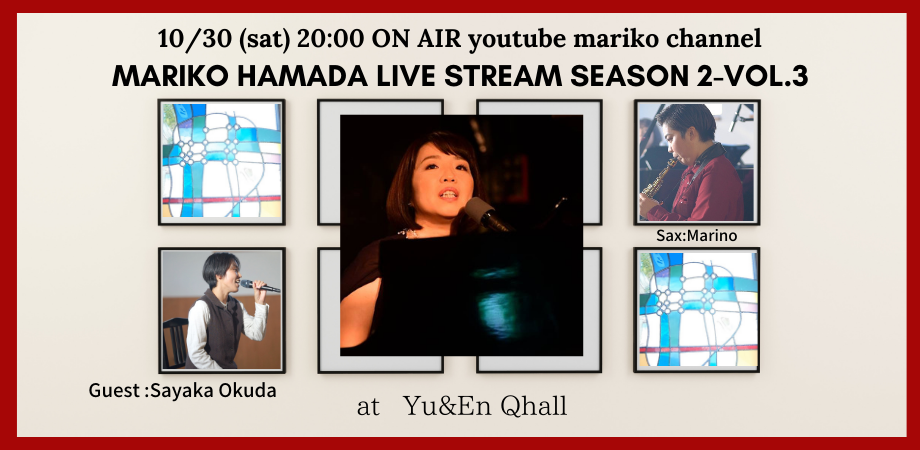 10/30 (sat) 20:00 ON AIR youtube mariko channel
MARIKO HAMADA LIVE STREAM SEASON 2-VOL.3

Sax:Marino

Guest :Sayaka Okuda

at Yu&En Qhall